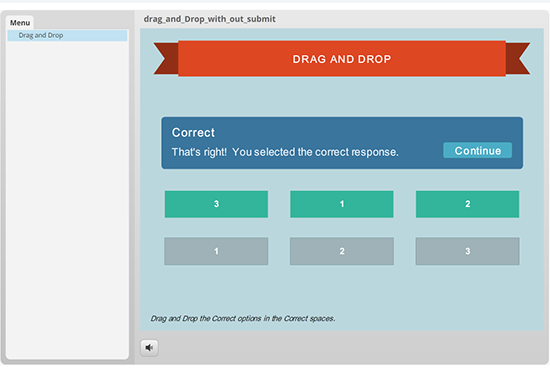 Menu

Drag and Drop

drag_and_Drop_with_out_submit

DRAG AND DROP

Correct

That's right! You selected the correct response.

Continue

3

1

2

1

2

3

Drag and Drop the Correct options in the Correct spaces.